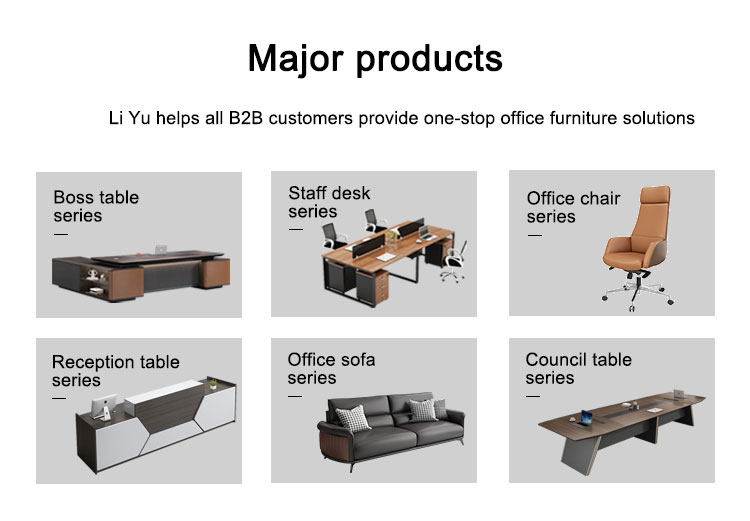 Major products

Li Yu helps all B2B customers provide one-stop office furniture solutions

Boss table series
—

Staff desk series
—

Office chair series
—

Reception table series
—

Office sofa series
—

Council table series
—